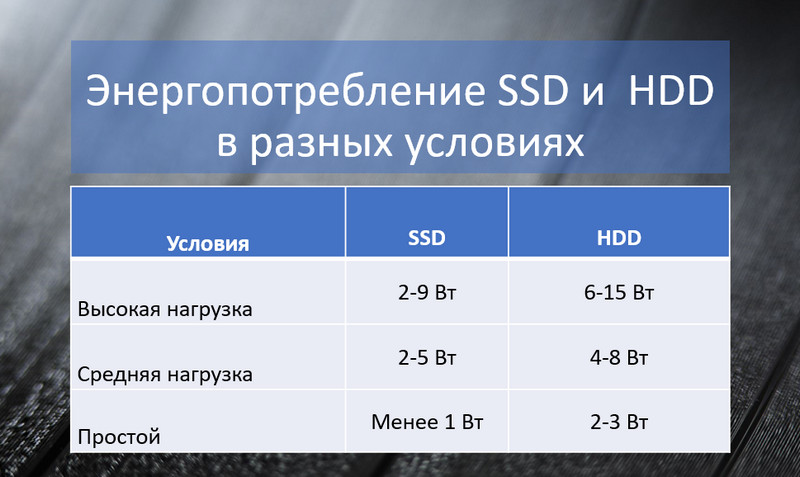 Энергопотребление SSD и  HDD в разных условиях

| Условия | SSD | HDD |
|---|---|---|
| Высокая нагрузка | 2-9 Вт | 6-15 Вт |
| Средняя нагрузка | 2-5 Вт | 4-8 Вт |
| Простой | Менее 1 Вт | 2-3 Вт |